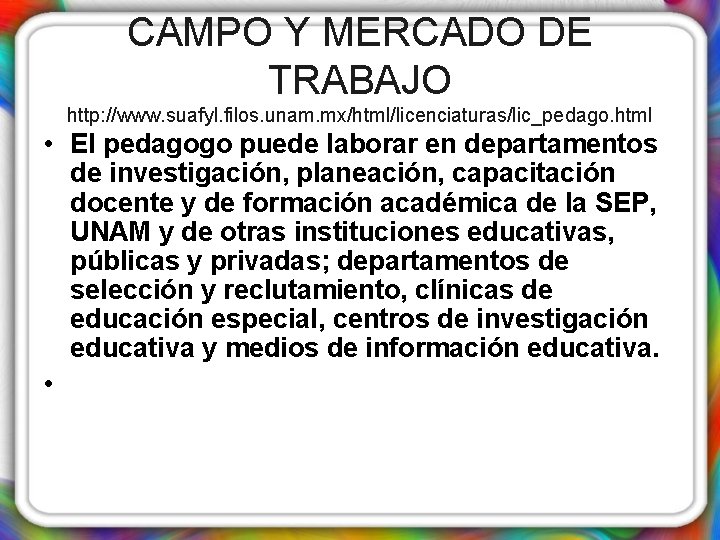 CAMPO Y MERCADO DE TRABAJO

http://www.suafyl.filos.unam.mx/html/licenciaturas/lic_pedago.html

• El pedagogo puede laborar en departamentos de investigación, planeación, capacitación docente y de formación académica de la SEP, UNAM y de otras instituciones educativas, públicas y privadas; departamentos de selección y reclutamiento, clínicas de educación especial, centros de investigación educativa y medios de información educativa.

•